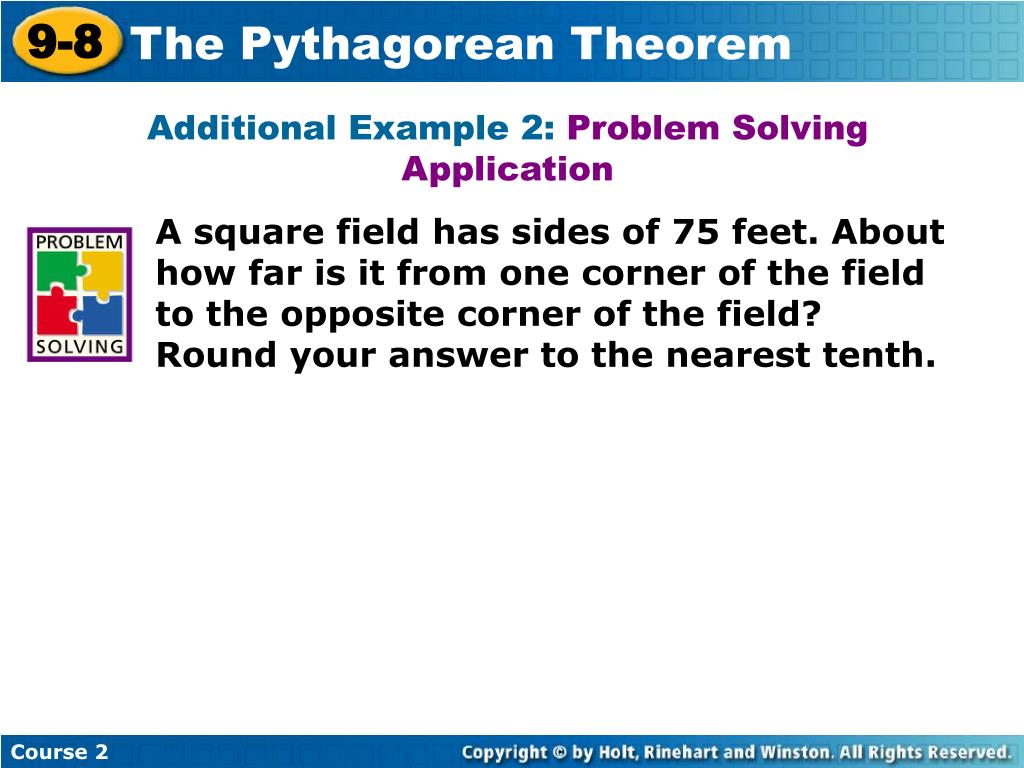 9-8 The Pythagorean Theorem

Additional Example 2: Problem Solving Application

PROBLEM SOLVING

A square field has sides of 75 feet. About how far is it from one corner of the field to the opposite corner of the field? Round your answer to the nearest tenth.

Course 2

Copyright © by Holt, Rinehart and Winston. All Rights Reserved.